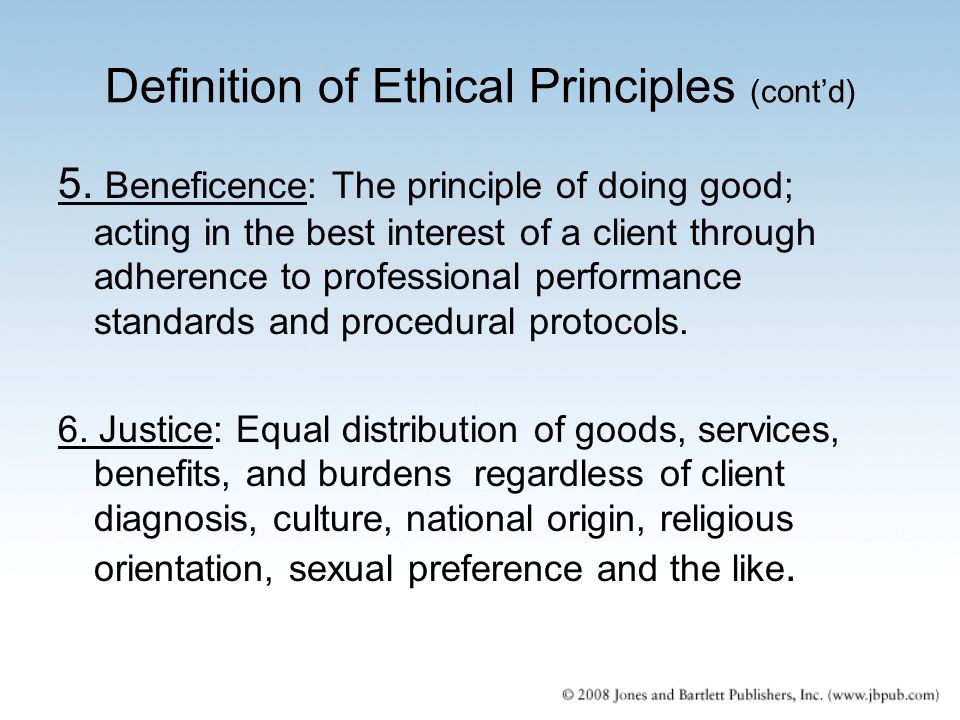 Definition of Ethical Principles (cont'd)

5. Beneficence: The principle of doing good; acting in the best interest of a client through adherence to professional performance standards and procedural protocols.

6. Justice: Equal distribution of goods, services, benefits, and burdens regardless of client diagnosis, culture, national origin, religious orientation, sexual preference and the like.

© 2008 Jones and Bartlett Publishers, Inc. (www.jbpub.com)